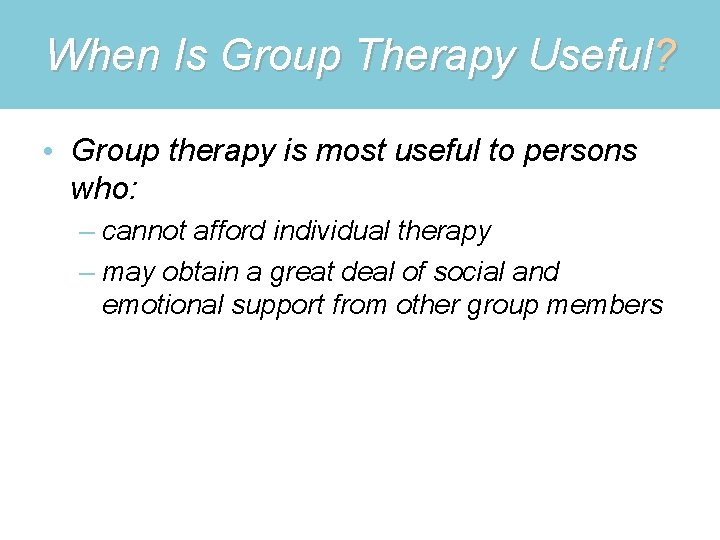 When Is Group Therapy Useful?

• Group therapy is most useful to persons who:

– cannot afford individual therapy

– may obtain a great deal of social and emotional support from other group members